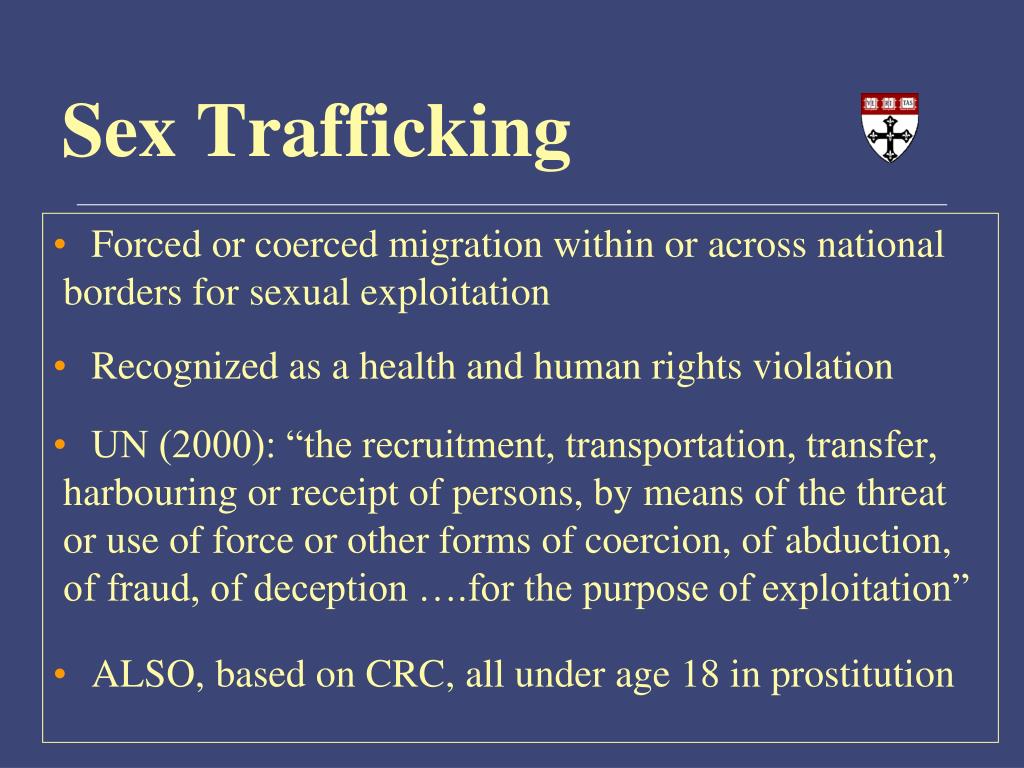 Sex Trafficking

VE RI TAS

• Forced or coerced migration within or across national borders for sexual exploitation

• Recognized as a health and human rights violation

• UN (2000): “the recruitment, transportation, transfer, harbouring or receipt of persons, by means of the threat or use of force or other forms of coercion, of abduction, of fraud, of deception ….for the purpose of exploitation”

• ALSO, based on CRC, all under age 18 in prostitution